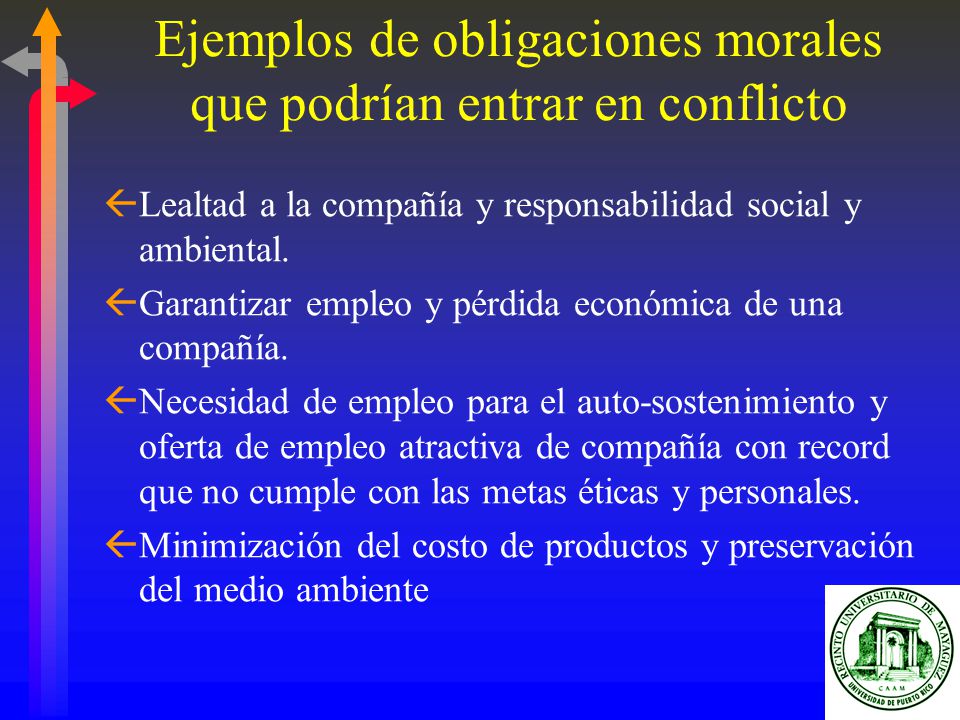 Ejemplos de obligaciones morales que podrían entrar en conflicto

Lealtad a la compañía y responsabilidad social y ambiental.

Garantizar empleo y pérdida económica de una compañía.

Necesidad de empleo para el auto-sostenimiento y oferta de empleo atractiva de compañía con record que no cumple con las metas éticas y personales.

Minimización del costo de productos y preservación del medio ambiente

RECINTO UNIVERSITARIO DE MAYAGÜEZ
CAAM
UNIVERSIDAD DE PUERTO RICO